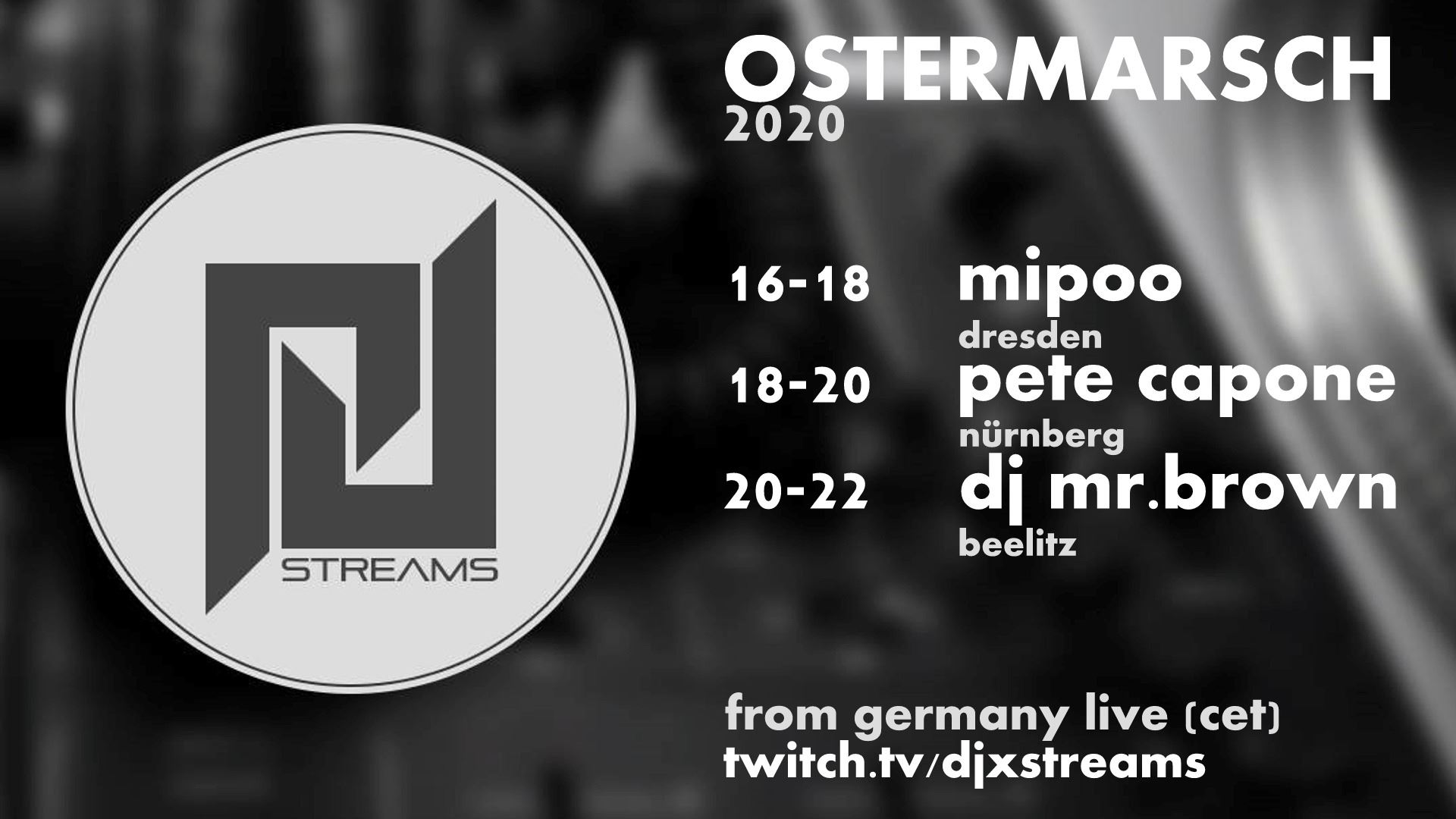 STREAMS

OSTERMARSCH
2020

16-18 mipoo
dresden
18-20 pete capone
nürnberg
20-22 dj mr.brown
beelitz

from germany live (cet)
twitch.tv/djxstreams